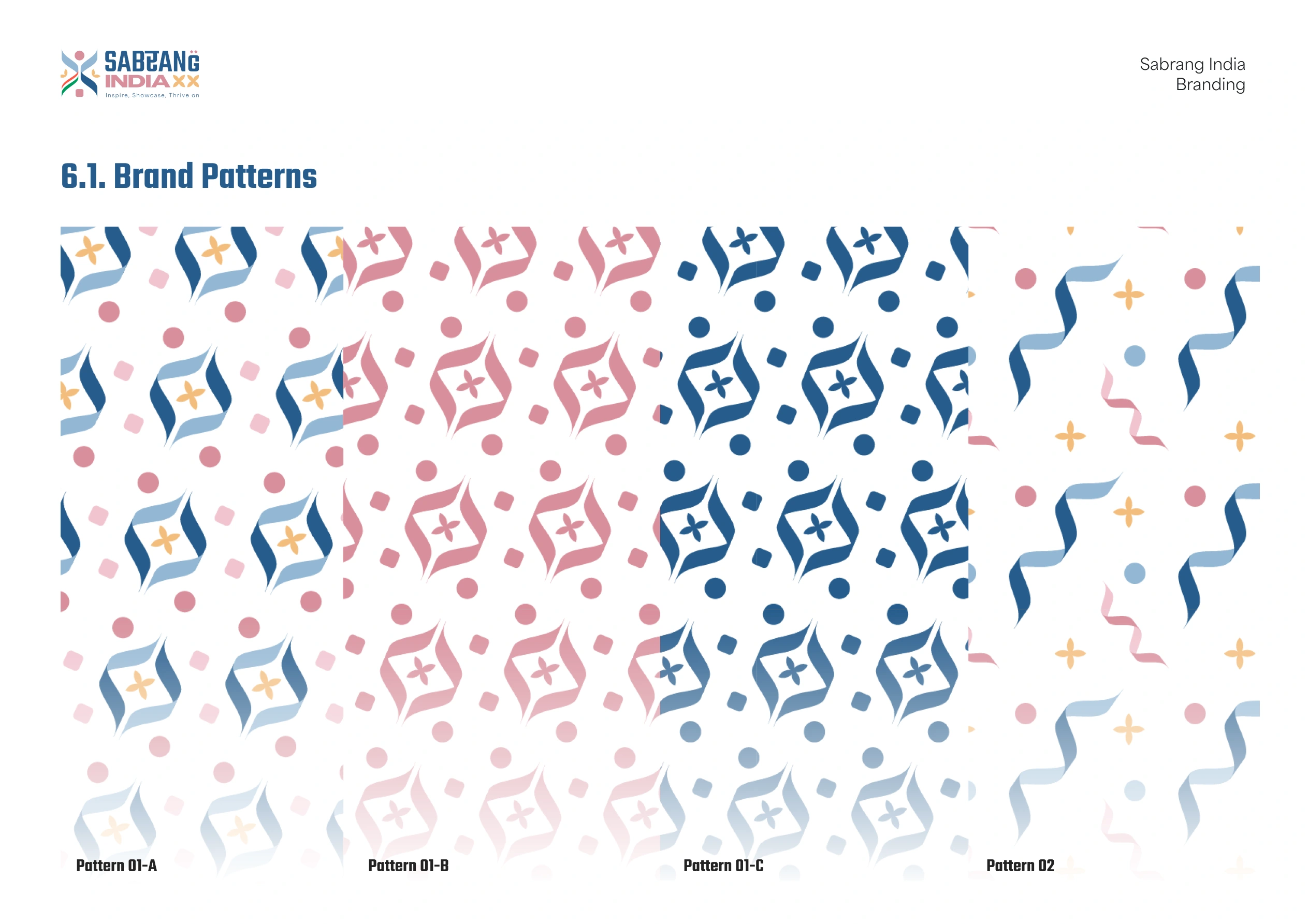 SABRANG INDIA XX
Inspire, Showcase, Thrive on

Sabrang India
Branding

6.1. Brand Patterns

Pattern 01-A

Pattern 01-B

Pattern 01-C

Pattern 02